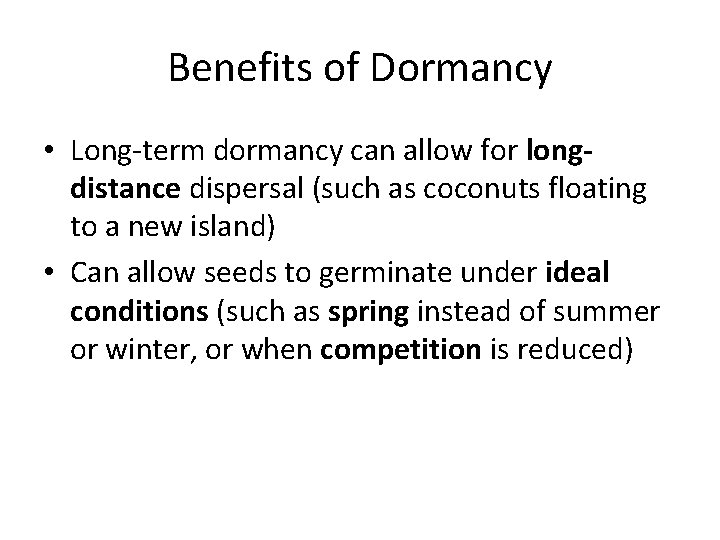 Benefits of Dormancy

• Long-term dormancy can allow for long-distance dispersal (such as coconuts floating to a new island)
• Can allow seeds to germinate under ideal conditions (such as spring instead of summer or winter, or when competition is reduced)